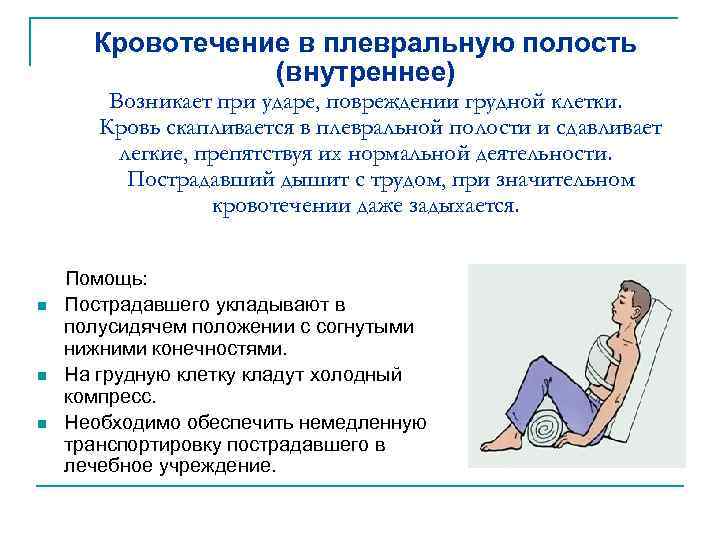 Кровотечение в плевральную полость (внутреннее)

Возникает при ударе, повреждении грудной клетки. Кровь скапливается в плевральной полости и сдавливает легкие, препятствуя их нормальной деятельности. Пострадавший дышит с трудом, при значительном кровотечении даже задыхается.

Помощь:

- Пострадавшего укладывают в полусидячем положении с согнутыми нижними конечностями.
- На грудную клетку кладут холодный компресс.
- Необходимо обеспечить немедленную транспортировку пострадавшего в лечебное учреждение.